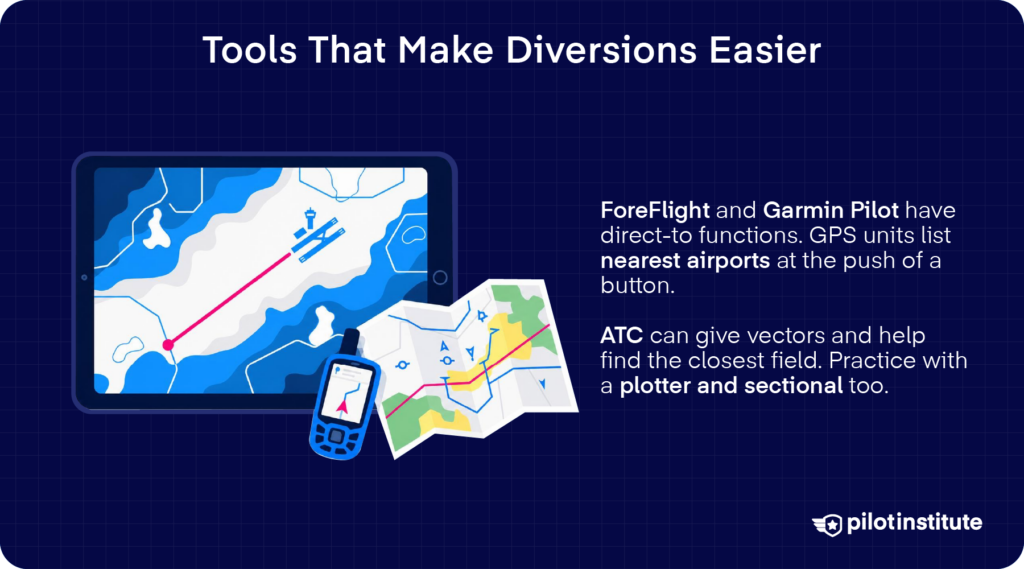 Tools That Make Diversions Easier

ForeFlight and Garmin Pilot have direct-to functions. GPS units list nearest airports at the push of a button.

ATC can give vectors and help find the closest field. Practice with a plotter and sectional too.

pilotinstitute